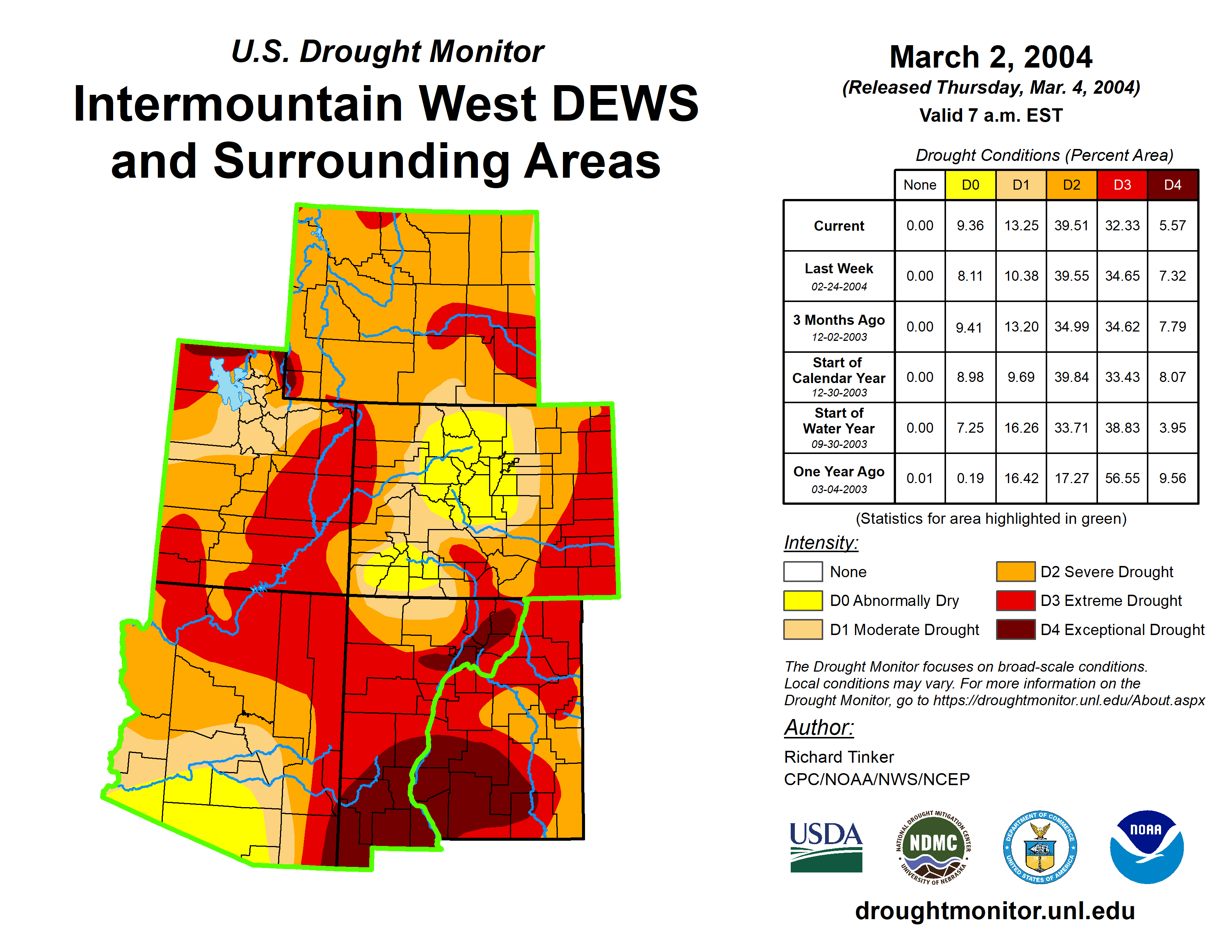 U.S. Drought Monitor
Intermountain West DEWS and Surrounding Areas

March 2, 2004
(Released Thursday, Mar. 4, 2004)
Valid 7 a.m. EST

Drought Conditions (Percent Area)

| | None | D0 | D1 | D2 | D3 | D4 |
|---|---|---|---|---|---|---|
| Current | 0.00 | 9.36 | 13.25 | 39.51 | 32.33 | 5.57 |
| Last Week 02-24-2004 | 0.00 | 8.11 | 10.38 | 39.55 | 34.65 | 7.32 |
| 3 Months Ago 12-02-2003 | 0.00 | 9.41 | 13.20 | 34.99 | 34.62 | 7.79 |
| Start of Calendar Year 12-30-2003 | 0.00 | 8.98 | 9.69 | 39.84 | 33.43 | 8.07 |
| Start of Water Year 09-30-2003 | 0.00 | 7.25 | 16.26 | 33.71 | 38.83 | 3.95 |
| One Year Ago 03-04-2003 | 0.01 | 0.19 | 16.42 | 17.27 | 56.55 | 9.56 |

(Statistics for area highlighted in green)

Intensity:
None
D0 Abnormally Dry
D1 Moderate Drought
D2 Severe Drought
D3 Extreme Drought
D4 Exceptional Drought

The Drought Monitor focuses on broad-scale conditions. Local conditions may vary. For more information on the Drought Monitor, go to https://droughtmonitor.unl.edu/About.aspx

Author:
Richard Tinker
CPC/NOAA/NWS/NCEP

USDA
NATIONAL DROUGHT MITIGATION CENTER NDMC UNIVERSITY OF NEBRASKA
DEPARTMENT OF COMMERCE UNITED STATES OF AMERICA
NOAA

droughtmonitor.unl.edu